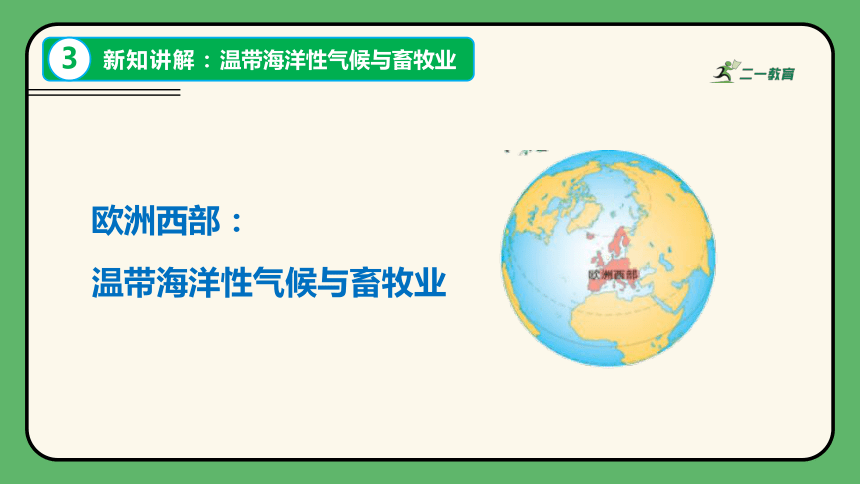 3 新知讲解：温带海洋性气候与畜牧业

二一教育

欧洲西部：

温带海洋性气候与畜牧业

欧洲西部